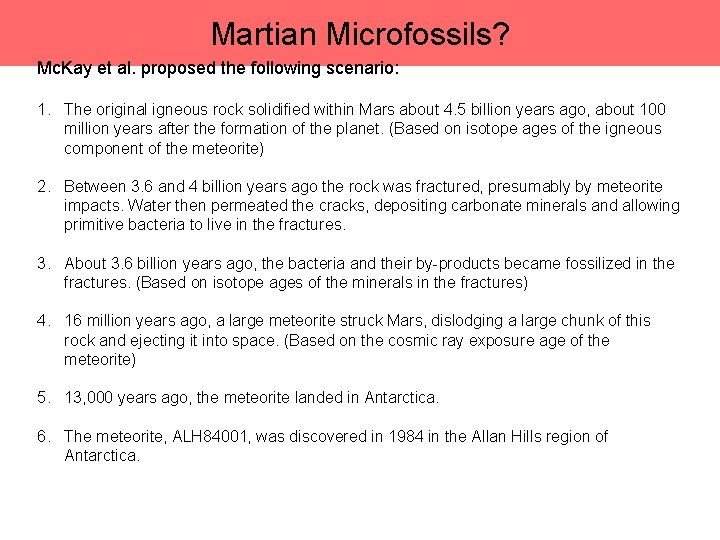 Martian Microfossils?

McKay et al. proposed the following scenario:

1. The original igneous rock solidified within Mars about 4.5 billion years ago, about 100 million years after the formation of the planet. (Based on isotope ages of the igneous component of the meteorite)

2. Between 3.6 and 4 billion years ago the rock was fractured, presumably by meteorite impacts. Water then permeated the cracks, depositing carbonate minerals and allowing primitive bacteria to live in the fractures.

3. About 3.6 billion years ago, the bacteria and their by-products became fossilized in the fractures. (Based on isotope ages of the minerals in the fractures)

4. 16 million years ago, a large meteorite struck Mars, dislodging a large chunk of this rock and ejecting it into space. (Based on the cosmic ray exposure age of the meteorite)

5. 13,000 years ago, the meteorite landed in Antarctica.

6. The meteorite, ALH84001, was discovered in 1984 in the Allan Hills region of Antarctica.